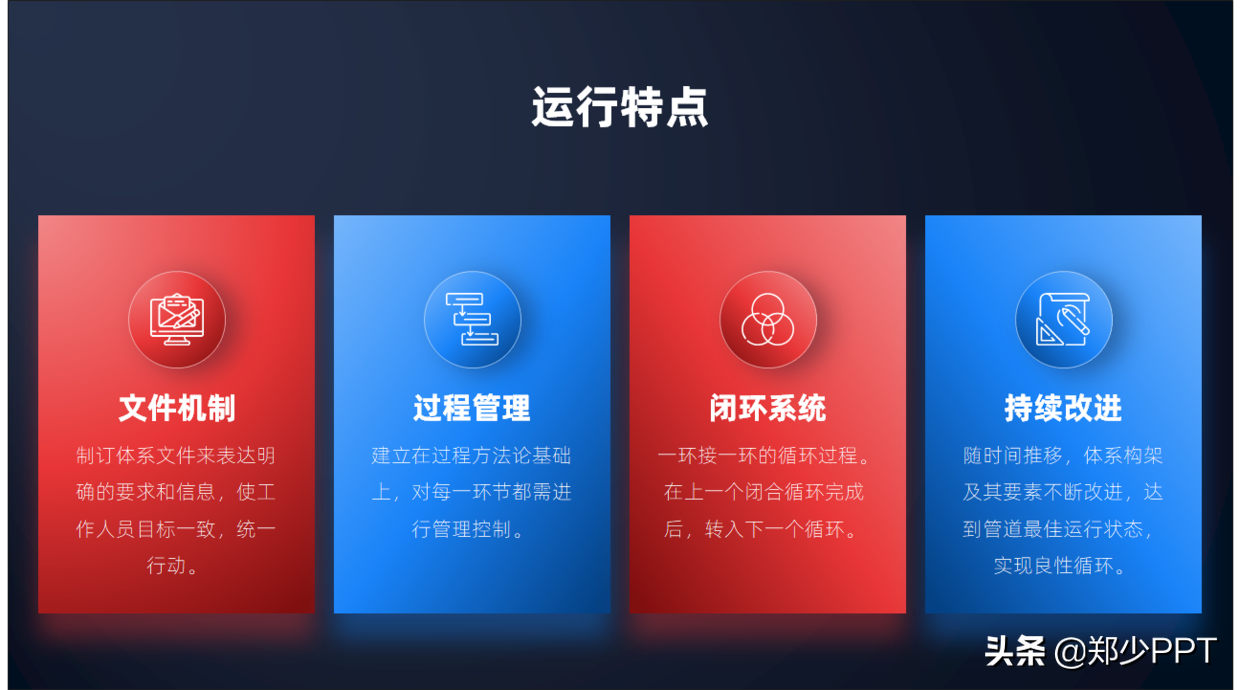 运行特点

文件机制

制订体系文件来表达明确的要求和信息，使工作人员目标一致，统一行动。

过程管理

建立在过程方法论基础上，对每一环节都需进行管理控制。

闭环系统

一环接一环的循环过程。在上一个闭合循环完成后，转入下一个循环。

持续改进

随时间推移，体系构架及其要素不断改进，达到管道最佳运行状态，实现良性循环。

头条 @郑少PPT